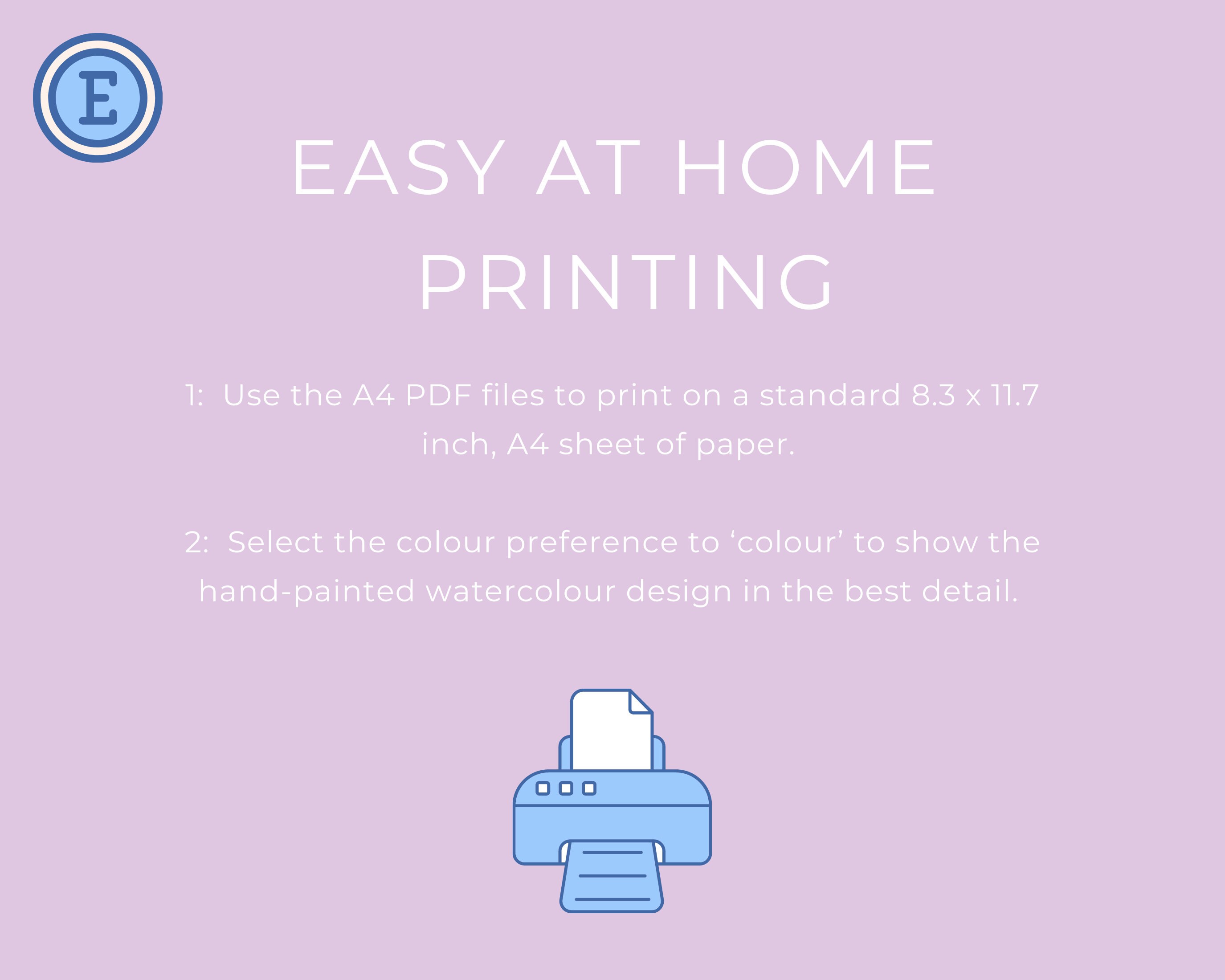 E

EASY AT HOME PRINTING

1: Use the A4 PDF files to print on a standard 8.3 x 11.7 inch, A4 sheet of paper.

2: Select the colour preference to ‘colour’ to show the hand-painted watercolour design in the best detail.